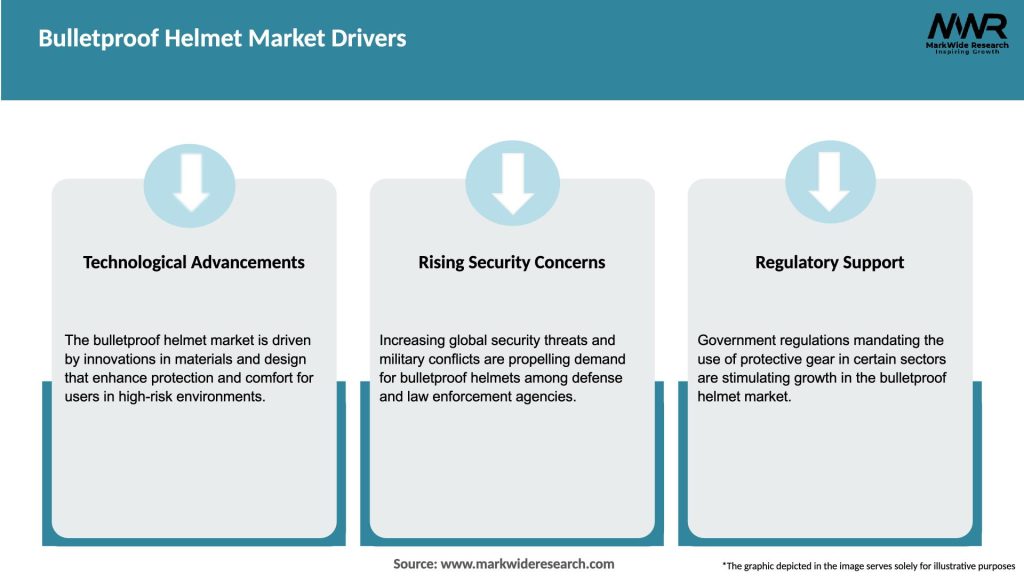 Bulletproof Helmet Market Drivers

MWR
MarkWide Research
Inspiring Growth

Technological Advancements

The bulletproof helmet market is driven by innovations in materials and design that enhance protection and comfort for users in high-risk environments.

Rising Security Concerns

Increasing global security threats and military conflicts are propelling demand for bulletproof helmets among defense and law enforcement agencies.

Regulatory Support

Government regulations mandating the use of protective gear in certain sectors are stimulating growth in the bulletproof helmet market.

Source: www.markwideresearch.com

*The graphic depicted in the image serves solely for illustrative purposes